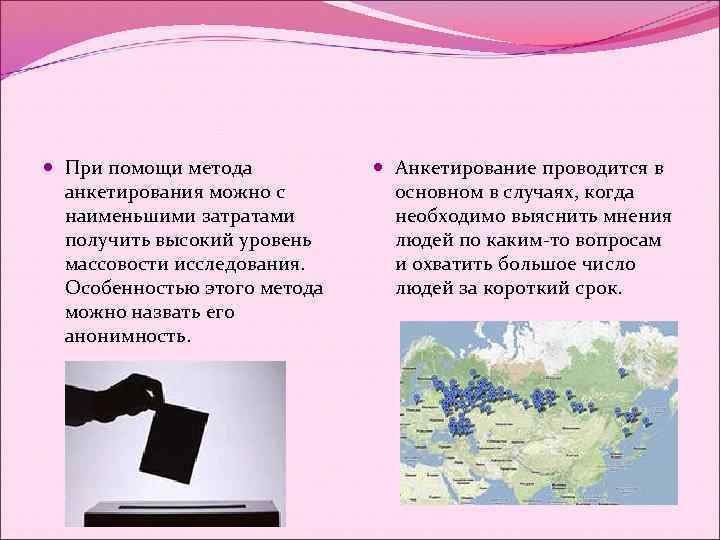 При помощи метода анкетирования можно с наименьшими затратами получить высокий уровень массовости исследования. Особенностью этого метода можно назвать его анонимность.

Анкетирование проводится в основном в случаях, когда необходимо выяснить мнения людей по каким-то вопросам и охватить большое число людей за короткий срок.